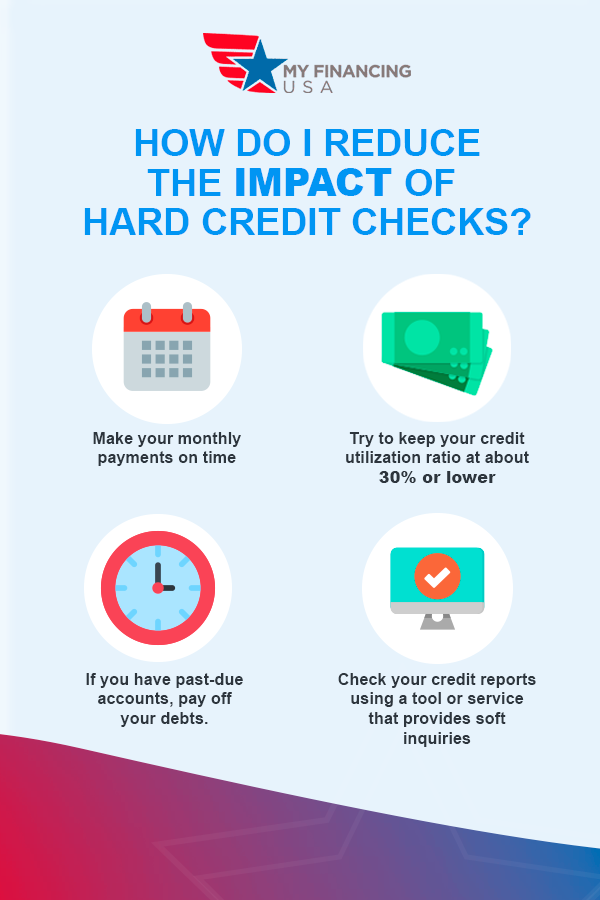 MY FINANCING USA

HOW DO I REDUCE THE IMPACT OF HARD CREDIT CHECKS?

Make your monthly payments on time

Try to keep your credit utilization ratio at about 30% or lower

If you have past-due accounts, pay off your debts.

Check your credit reports using a tool or service that provides soft inquiries